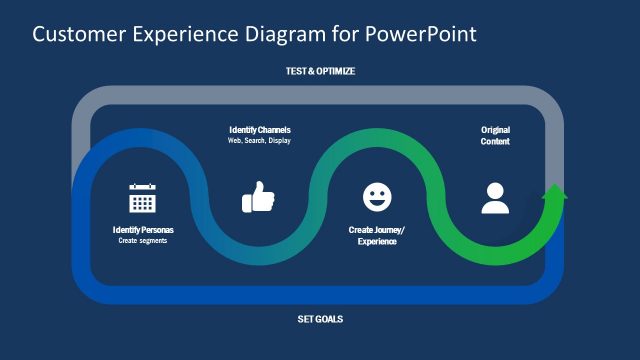 Customer Experience Diagram for PowerPoint

TEST & OPTIMIZE

Identify Channels
Web, Search, Display

Original Content

Identify Personas
Create segments

Create Journey/ Experience

SET GOALS